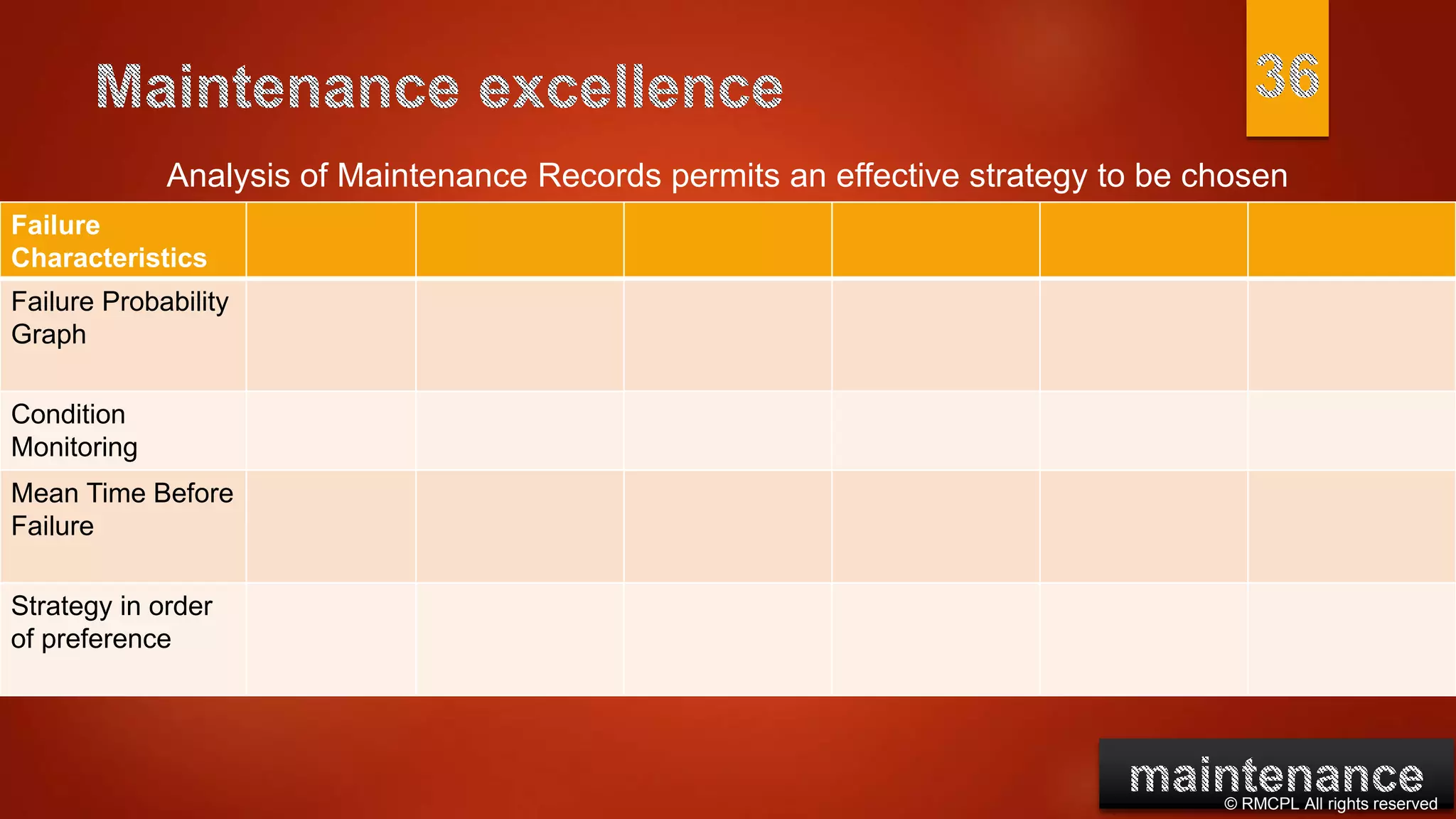 Maintenance excellence

36

Analysis of Maintenance Records permits an effective strategy to be chosen

| Failure Characteristics | | | | | | |
|---|---|---|---|---|---|---|
| Failure Probability Graph | | | | | | |
| Condition Monitoring | | | | | | |
| Mean Time Before Failure | | | | | | |
| Strategy in order of preference | | | | | | |

maintenance
© RMCPL All rights reserved